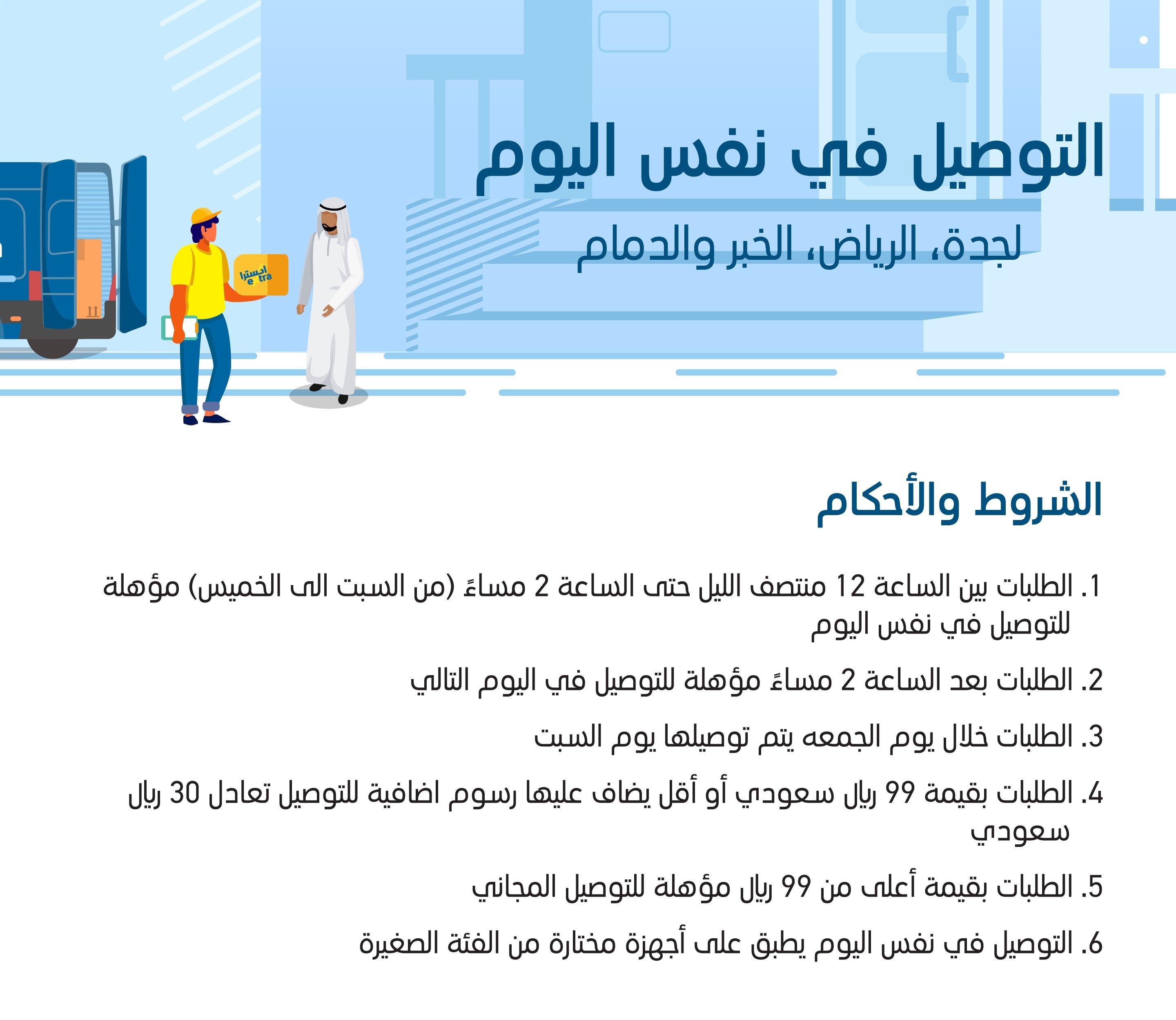 التوصيل في نفس اليوم

لجدة، الرياض، الخبر والدمام

اكسترا
extra

الشروط والأحكام

1. الطلبات بين الساعة 12 منتصف الليل حتى الساعة 2 مساءً (من السبت الى الخميس) مؤهلة للتوصيل في نفس اليوم

2. الطلبات بعد الساعة 2 مساءً مؤهلة للتوصيل في اليوم التالي

3. الطلبات خلال يوم الجمعه يتم توصيلها يوم السبت

4. الطلبات بقيمة 99 ريال سعودي أو أقل يضاف عليها رسوم اضافية للتوصيل تعادل 30 ريال سعودي

5. الطلبات بقيمة أعلى من 99 ريال مؤهلة للتوصيل المجاني

6. التوصيل في نفس اليوم يطبق على أجهزة مختارة من الفئة الصغيرة